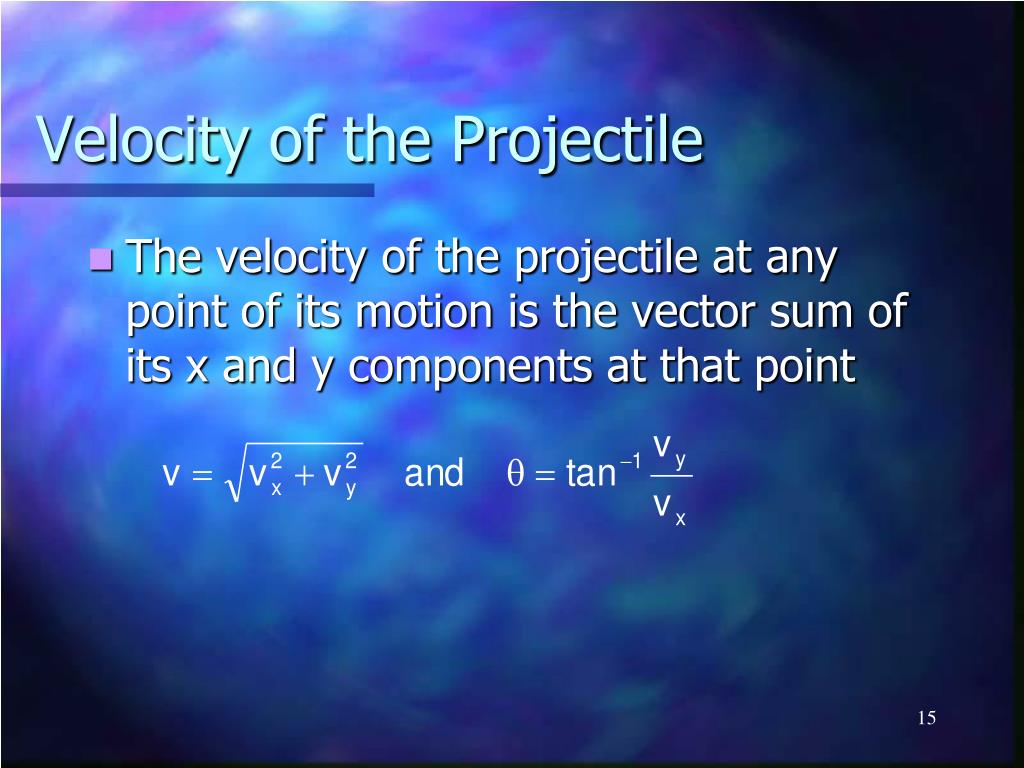 Velocity of the Projectile

The velocity of the projectile at any point of its motion is the vector sum of its x and y components at that point

$v = \sqrt{v_x^2 + v_y^2}$ and $\theta = \tan^{-1} \frac{v_y}{v_x}$

15